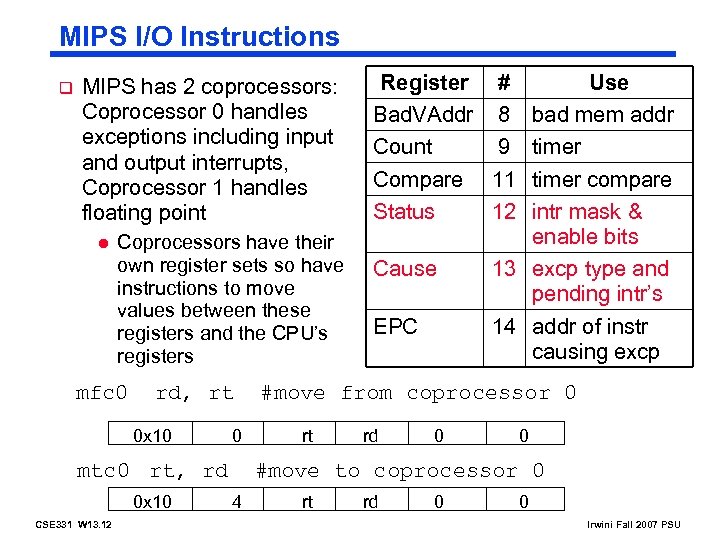 MIPS I/O Instructions

MIPS has 2 coprocessors: Coprocessor 0 handles exceptions including input and output interrupts, Coprocessor 1 handles floating point

Coprocessors have their own register sets so have instructions to move values between these registers and the CPU's registers

| Register | # | Use |
|---|---|---|
| BadVAddr | 8 | bad mem addr |
| Count | 9 | timer |
| Compare | 11 | timer compare |
| Status | 12 | intr mask & enable bits |
| Cause | 13 | excp type and pending intr's |
| EPC | 14 | addr of instr causing excp |

mfc0  rd, rt  #move from coprocessor 0

| 0x10 | 0 | rt | rd | 0 | 0 |
|---|---|---|---|---|---|

mtc0  rt, rd  #move to coprocessor 0

| 0x10 | 4 | rt | rd | 0 | 0 |
|---|---|---|---|---|---|

CSE331 W13.12

Irwini Fall 2007 PSU